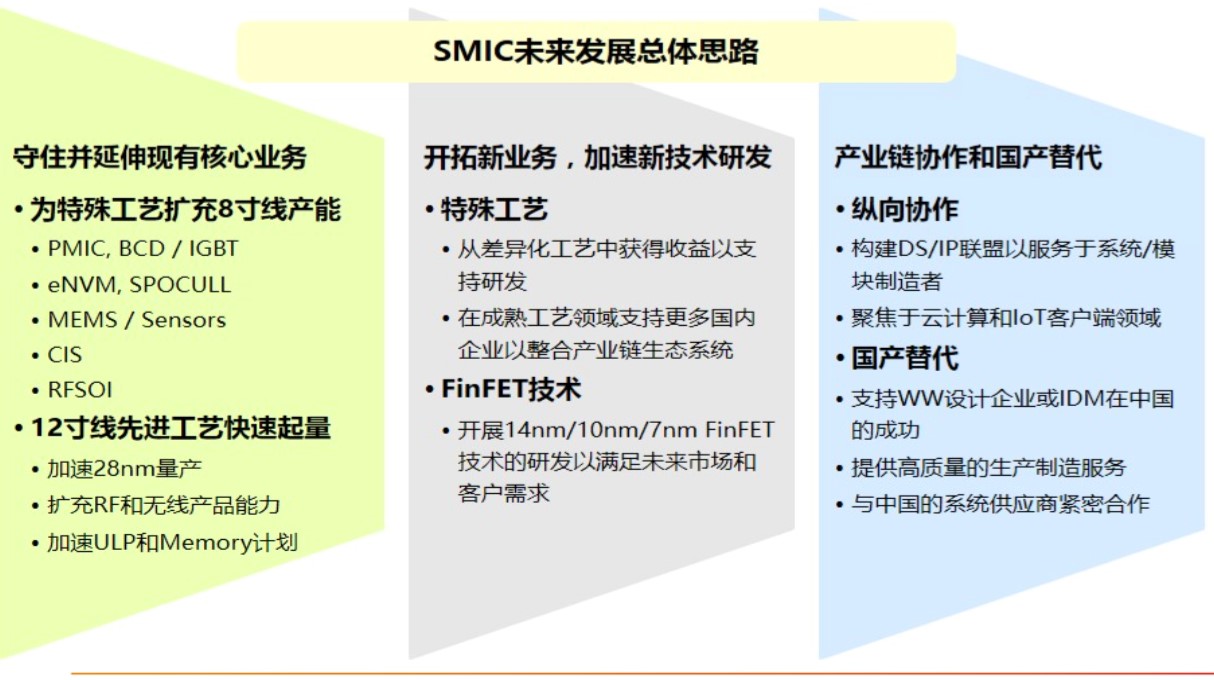 SMIC未来发展总体思路

守住并延伸现有核心业务

• 为特殊工艺扩充8寸线产能
• PMIC, BCD / IGBT
• eNVM, SPOCULL
• MEMS / Sensors
• CIS
• RFSOI
• 12寸线先进工艺快速起量
• 加速28nm量产
• 扩充RF和无线产品能力
• 加速ULP和Memory计划

开拓新业务，加速新技术研发

• 特殊工艺
• 从差异化工艺中获得收益以支持研发
• 在成熟工艺领域支持更多国内企业以整合产业链生态系统
• FinFET技术
• 开展14nm/10nm/7nm FinFET技术的研发以满足未来市场和客户需求

产业链协作和国产替代

• 纵向协作
• 构建DS/IP联盟以服务于系统/模块制造者
• 聚焦于云计算和IoT客户端领域
• 国产替代
• 支持WW设计企业或IDM在中国的成功
• 提供高质量的生产制造服务
• 与中国的系统供应商紧密合作